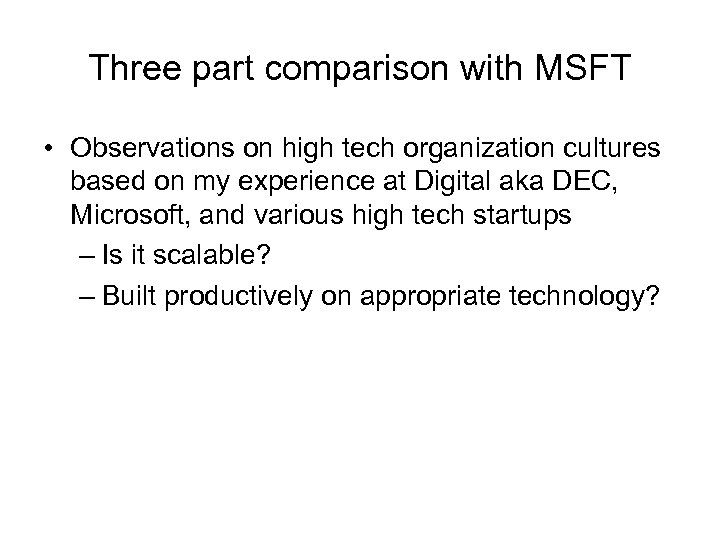 Three part comparison with MSFT

• Observations on high tech organization cultures based on my experience at Digital aka DEC, Microsoft, and various high tech startups

– Is it scalable?

– Built productively on appropriate technology?